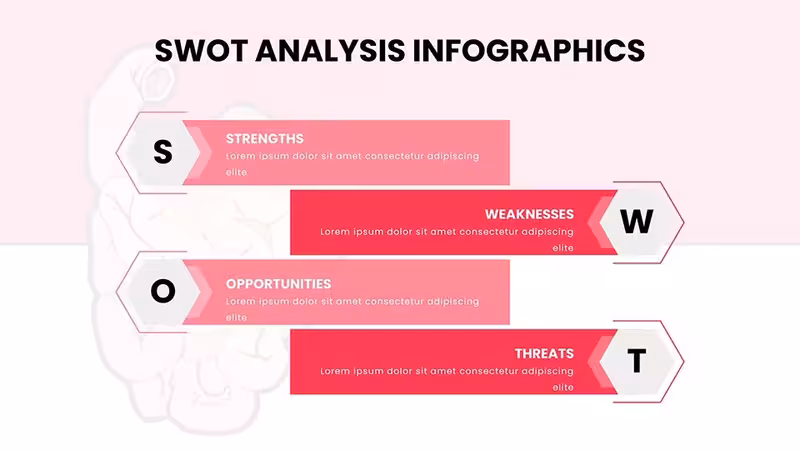 SWOT ANALYSIS INFOGRAPHICS

S

STRENGTHS

Lorem ipsum dolor sit amet consectetur adipiscing elite

WEAKNESSES

Lorem ipsum dolor sit amet consectetur adipiscing elite

W

O

OPPORTUNITIES

Lorem ipsum dolor sit amet consectetur adipiscing elite

THREATS

Lorem ipsum dolor sit amet consectetur adipiscing elite

T